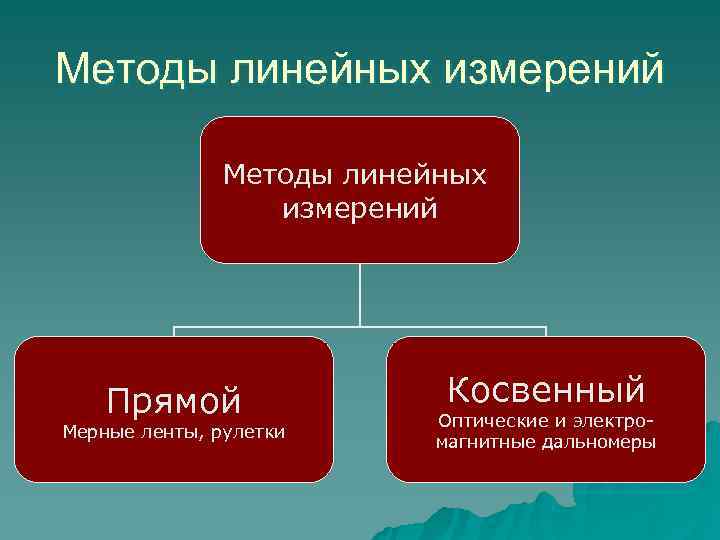 Методы линейных измерений

Методы линейных измерений

Прямой
Мерные ленты, рулетки

Косвенный
Оптические и электромагнитные дальномеры